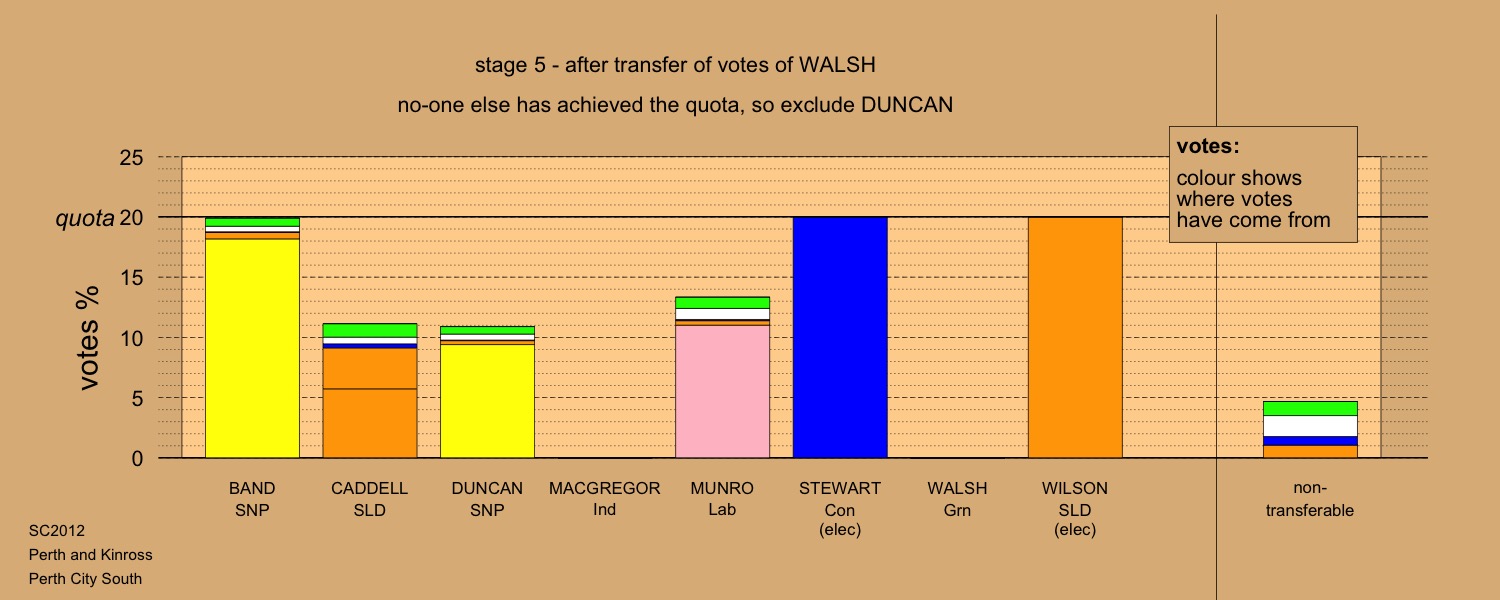 stage 5 - after transfer of votes of WALSH

no-one else has achieved the quota, so exclude DUNCAN

votes:

colour shows where votes have come from

votes %

25
quota 20
15
10
5
0

BAND SNP
CADDELL SLD
DUNCAN SNP
MACGREGOR Ind
MUNRO Lab
STEWART Con (elec)
WALSH Grn
WILSON SLD (elec)
non-transferable

SC2012
Perth and Kinross
Perth City South